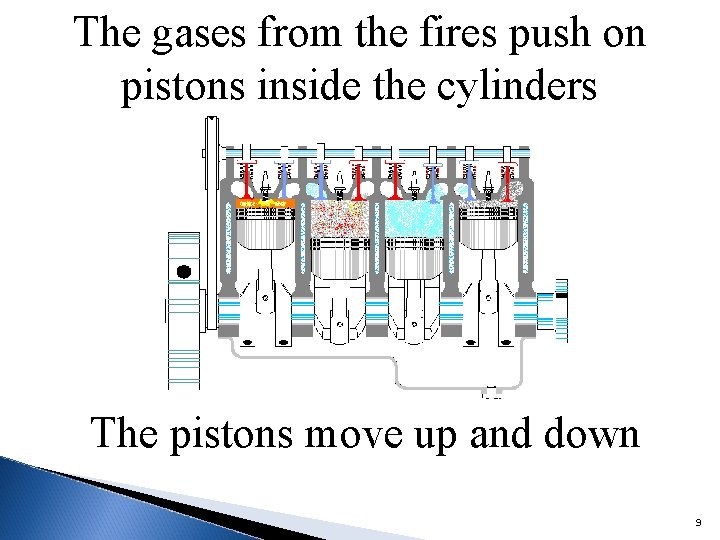 The gases from the fires push on pistons inside the cylinders

The pistons move up and down

9